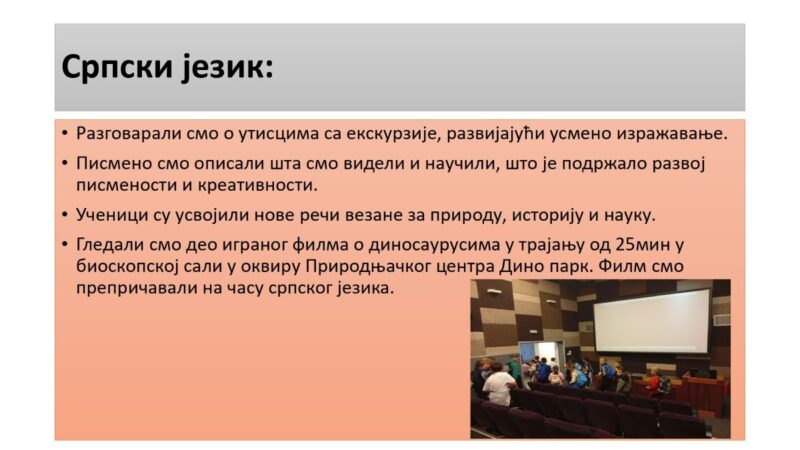 Српски језик:

• Разговарали смо о утисцима са екскурзије, развијајући усмено изражавање.

• Писмено смо описали шта смо видели и научили, што је подржало развој писмености и креативности.

• Ученици су усвојили нове речи везане за природу, историју и науку.

• Гледали смо део играног филма о диносаурусима у трајању од 25мин у биоскопској сали у оквиру Природњачког центра Дино парк. Филм смо препричавали на часу српског језика.